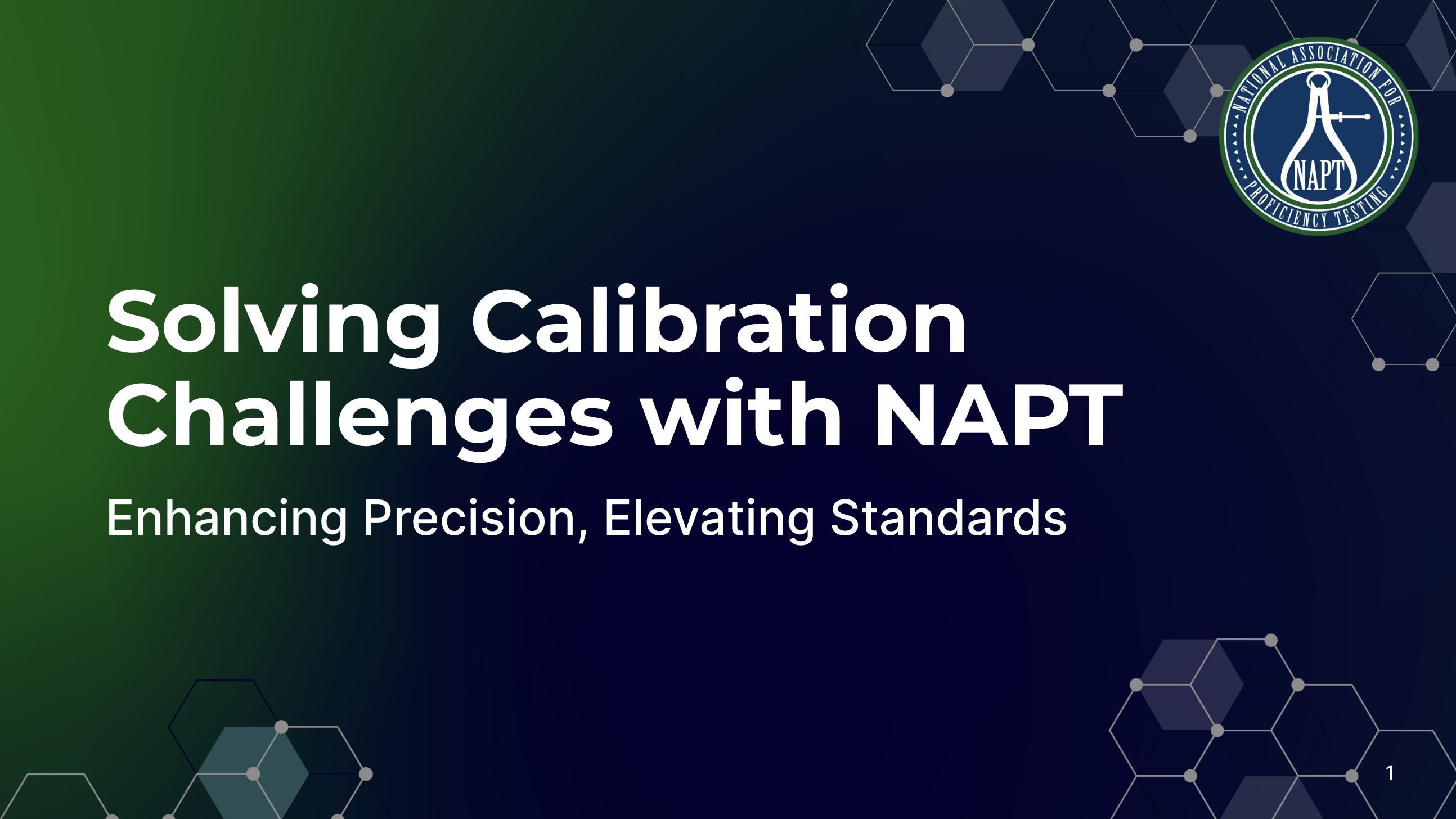 NATIONAL ASSOCIATION FOR PROFICIENCY TESTING
NAPT

Solving Calibration Challenges with NAPT

Enhancing Precision, Elevating Standards

1